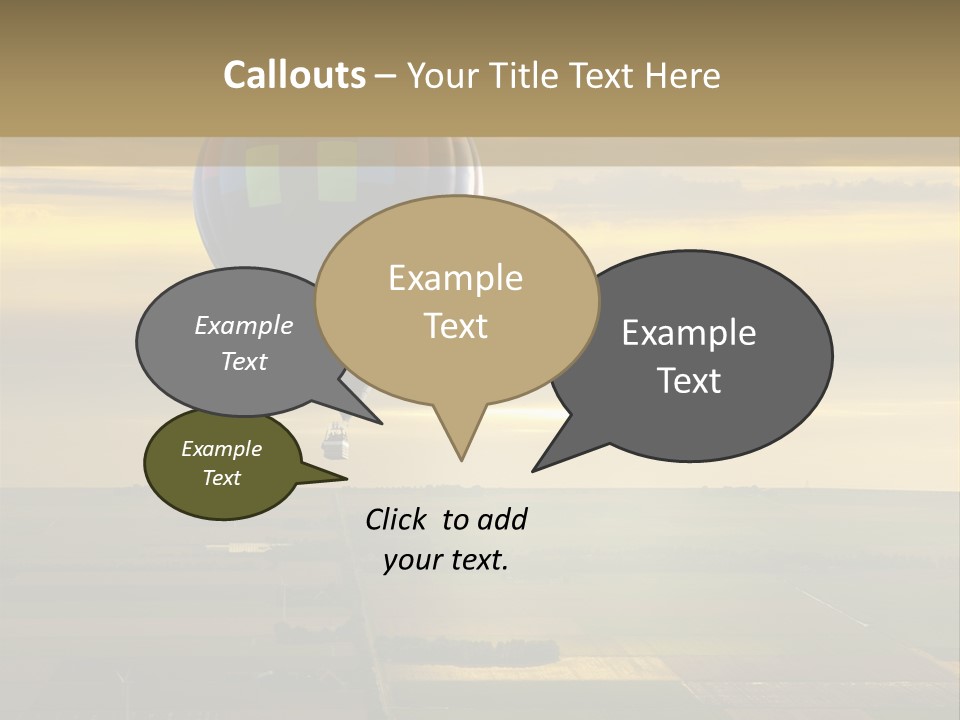 Callouts – Your Title Text Here

Example Text

Example Text

Example Text

Example Text

Click to add your text.